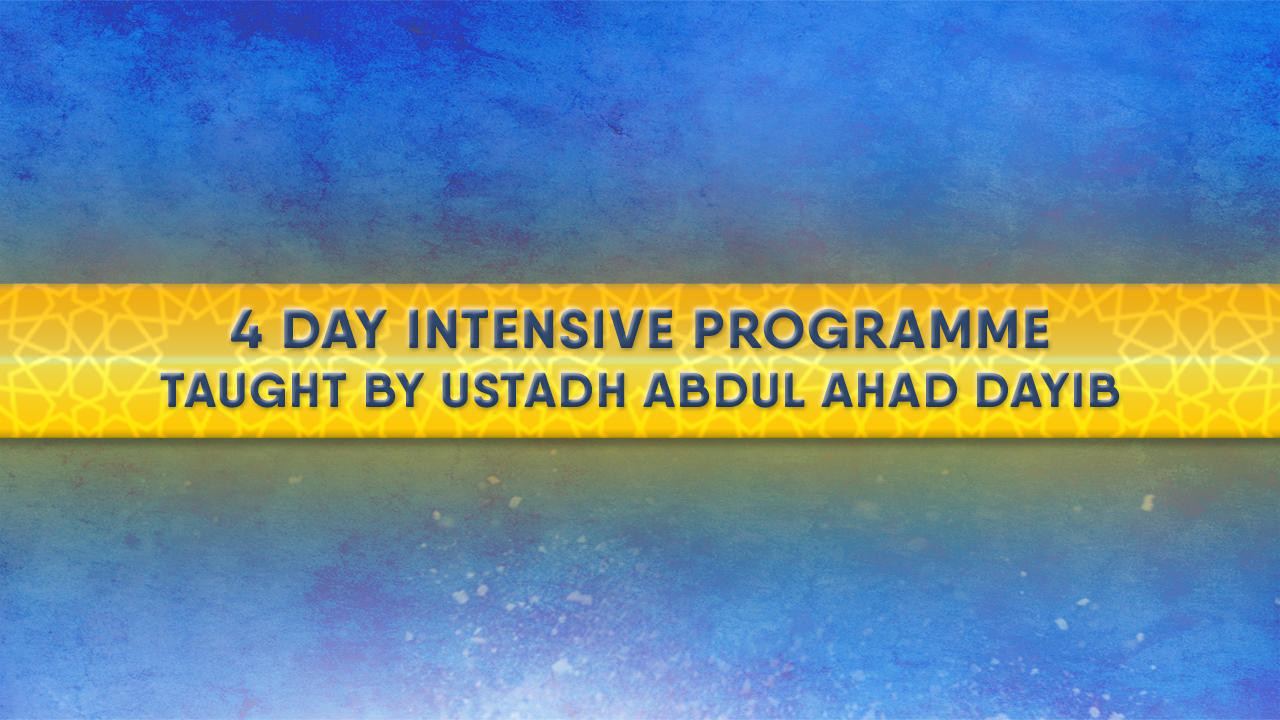 4 DAY INTENSIVE PROGRAMME
TAUGHT BY USTADH ABDUL AHAD DAYIB